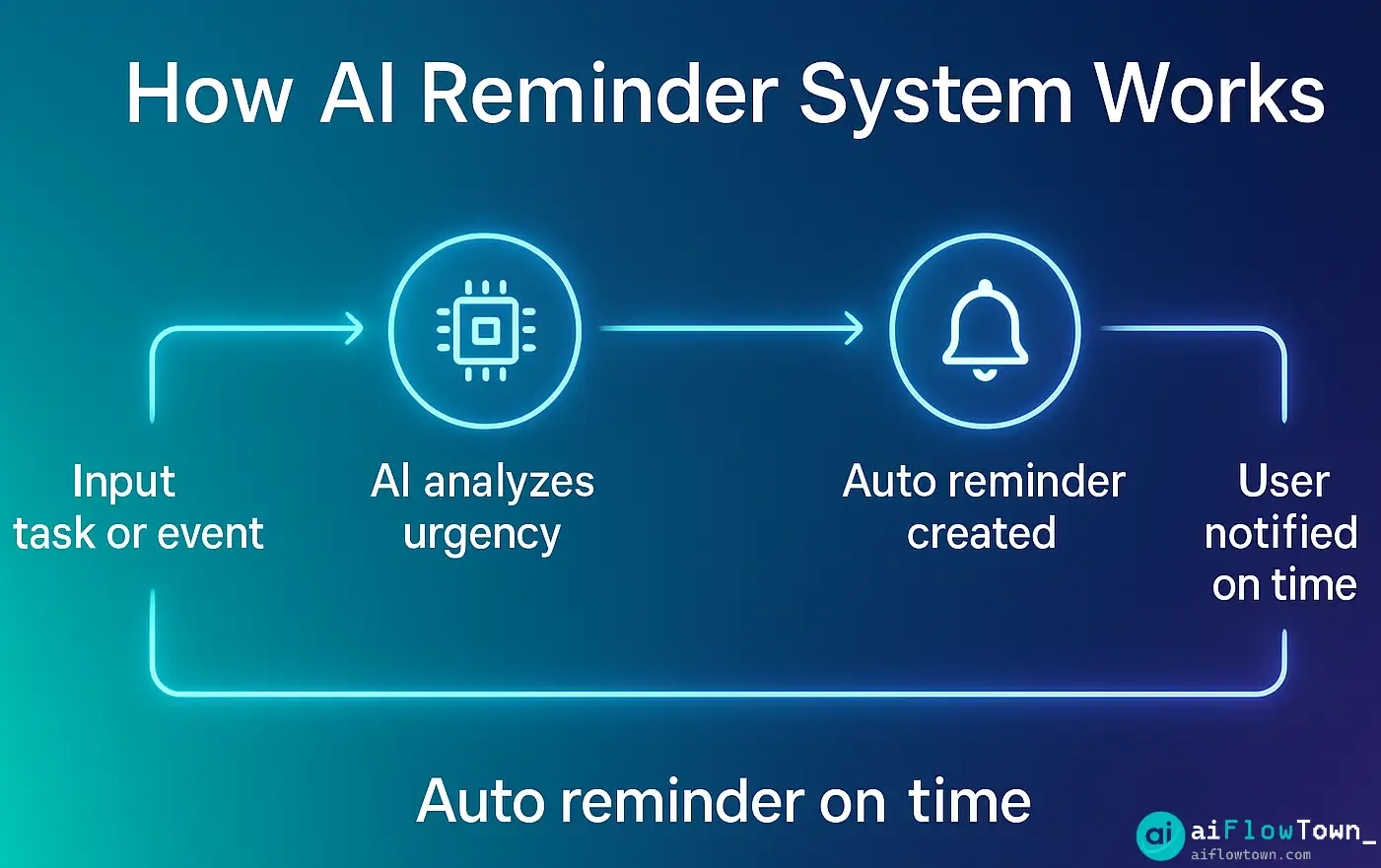 How AI Reminder System Works

Input task or event

AI analyzes urgency

Auto reminder created

User notified on time

Auto reminder on time

ai aiFlowTown_
aiflowtown.com